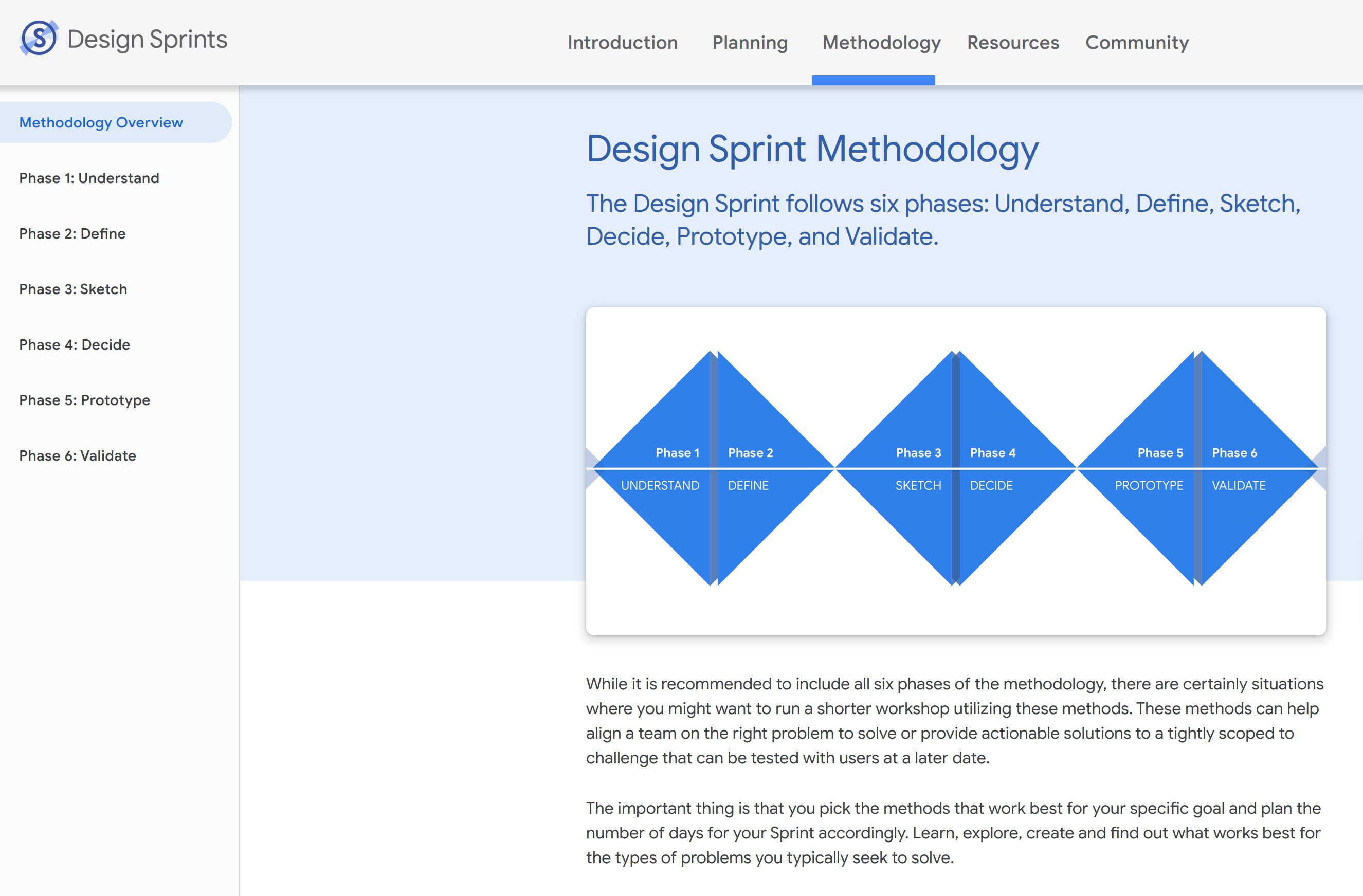 S Design Sprints

Introduction Planning Methodology Resources Community

Methodology Overview

Phase 1: Understand

Phase 2: Define

Phase 3: Sketch

Phase 4: Decide

Phase 5: Prototype

Phase 6: Validate

Design Sprint Methodology

The Design Sprint follows six phases: Understand, Define, Sketch, Decide, Prototype, and Validate.

Phase 1 UNDERSTAND Phase 2 DEFINE Phase 3 SKETCH Phase 4 DECIDE Phase 5 PROTOTYPE Phase 6 VALIDATE

While it is recommended to include all six phases of the methodology, there are certainly situations where you might want to run a shorter workshop utilizing these methods. These methods can help align a team on the right problem to solve or provide actionable solutions to a tightly scoped to challenge that can be tested with users at a later date.

The important thing is that you pick the methods that work best for your specific goal and plan the number of days for your Sprint accordingly. Learn, explore, create and find out what works best for the types of problems you typically seek to solve.